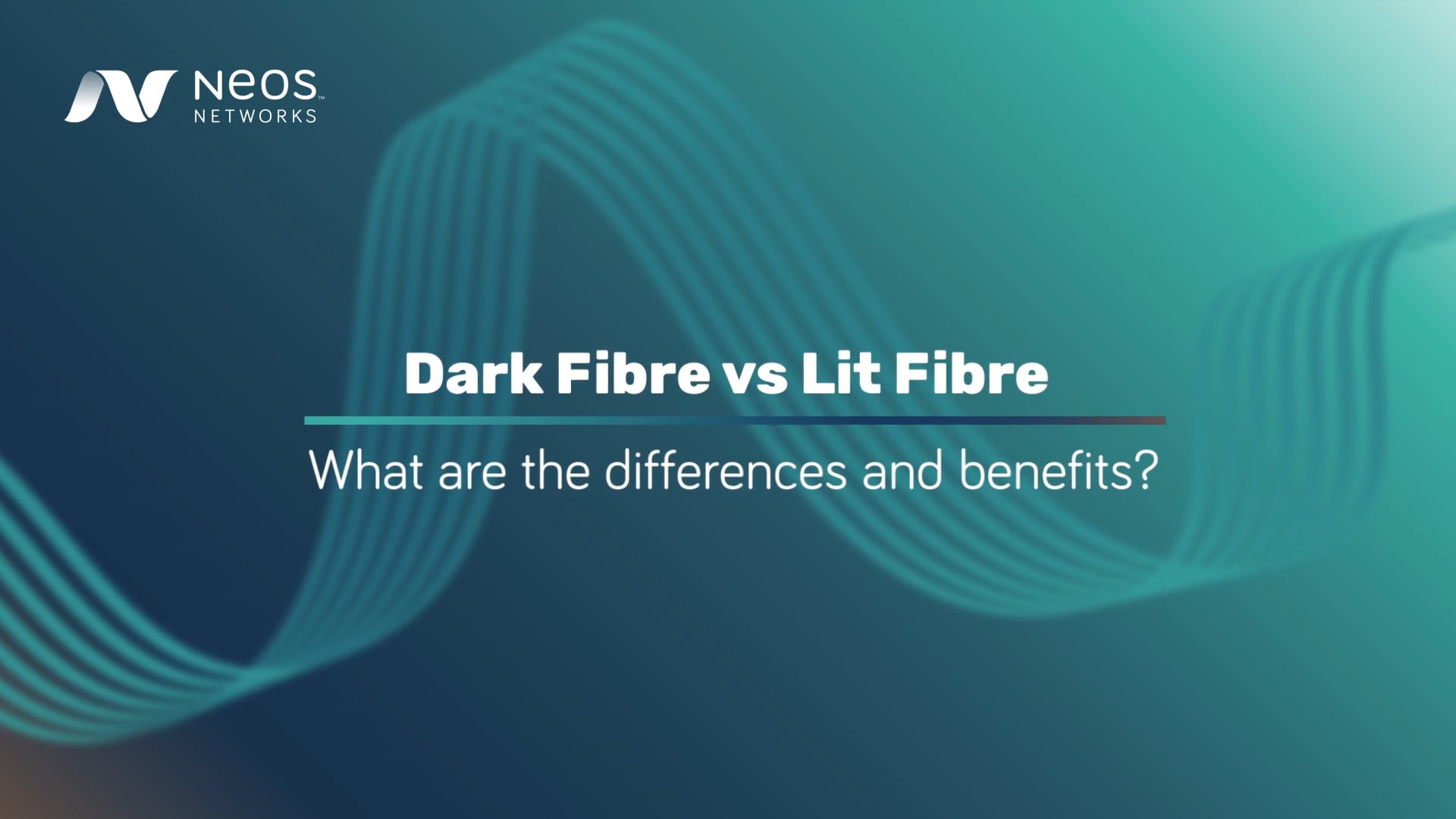 neos™
NETWORKS

Dark Fibre vs Lit Fibre

What are the differences and benefits?